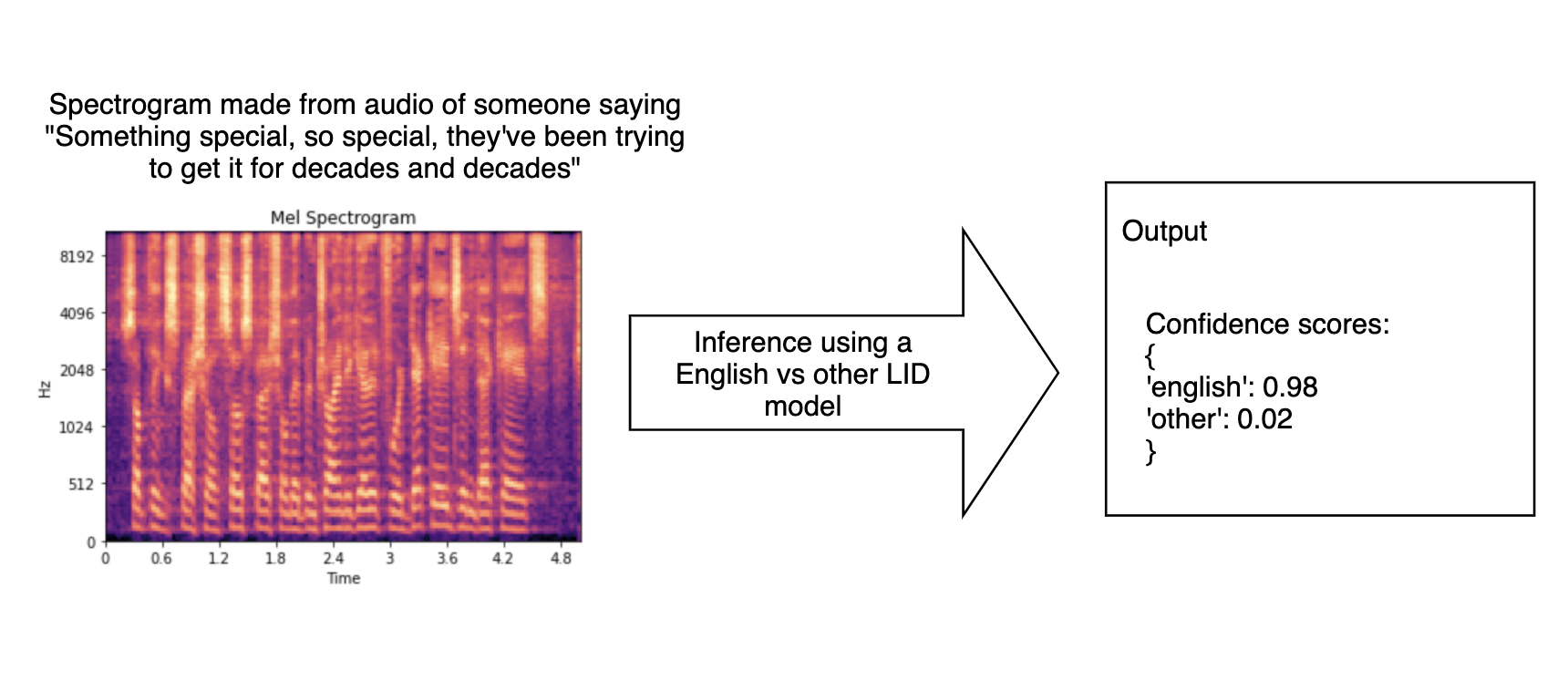 Spectrogram made from audio of someone saying "Something special, so special, they've been trying to get it for decades and decades"

Mel Spectrogram

8192
4096
2048
1024
512
0

Hz

0 0.6 1.2 1.8 2.4 3 3.6 4.2 4.8

Time

Inference using a English vs other LID model

Output

Confidence scores:
{
'english': 0.98
'other': 0.02
}